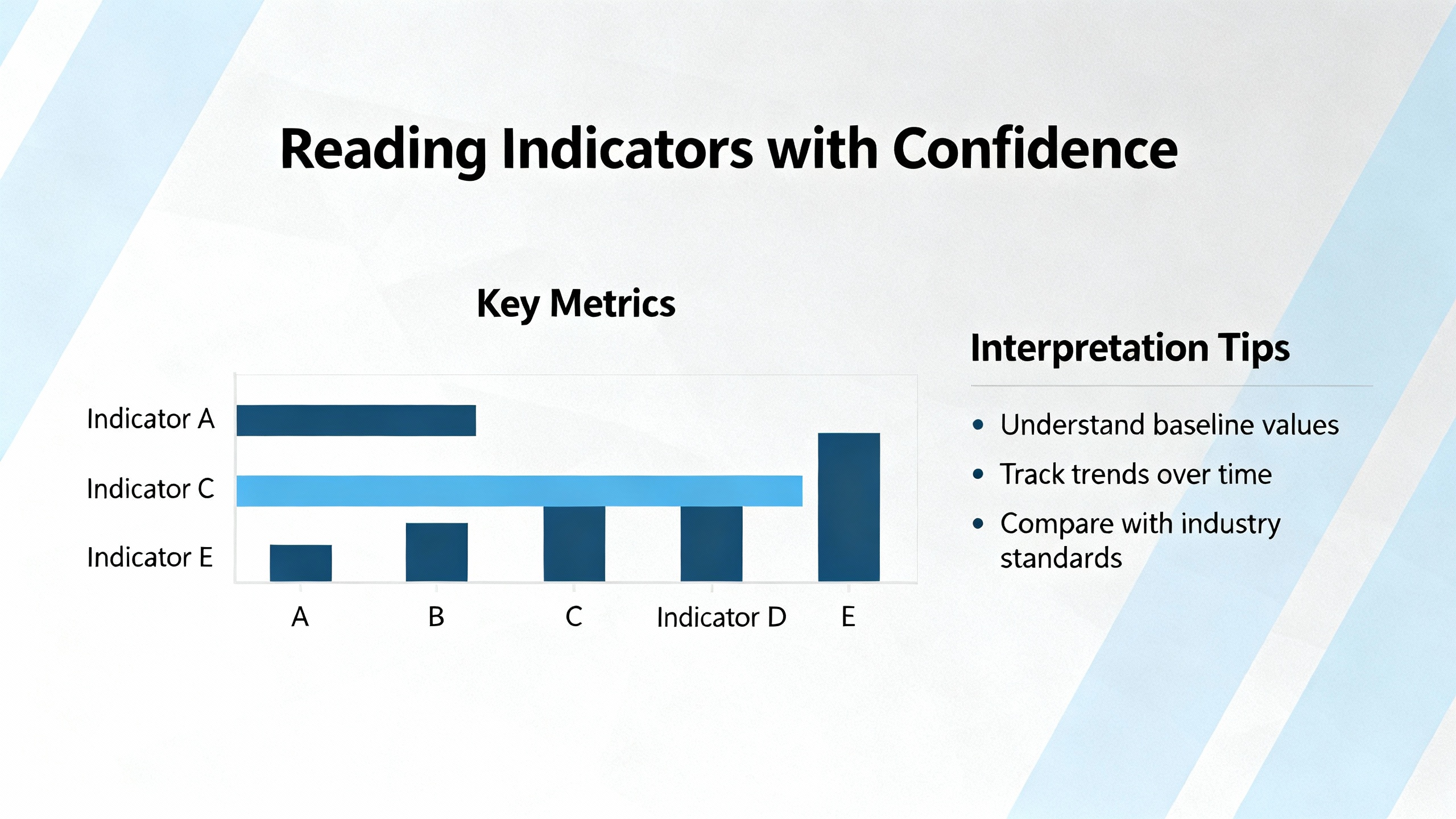 Reading Indicators with Confidence

Key Metrics

Indicator A
Indicator C
Indicator E

A
B
C
Indicator D
E

Interpretation Tips

• Understand baseline values
• Track trends over time
• Compare with industry standards